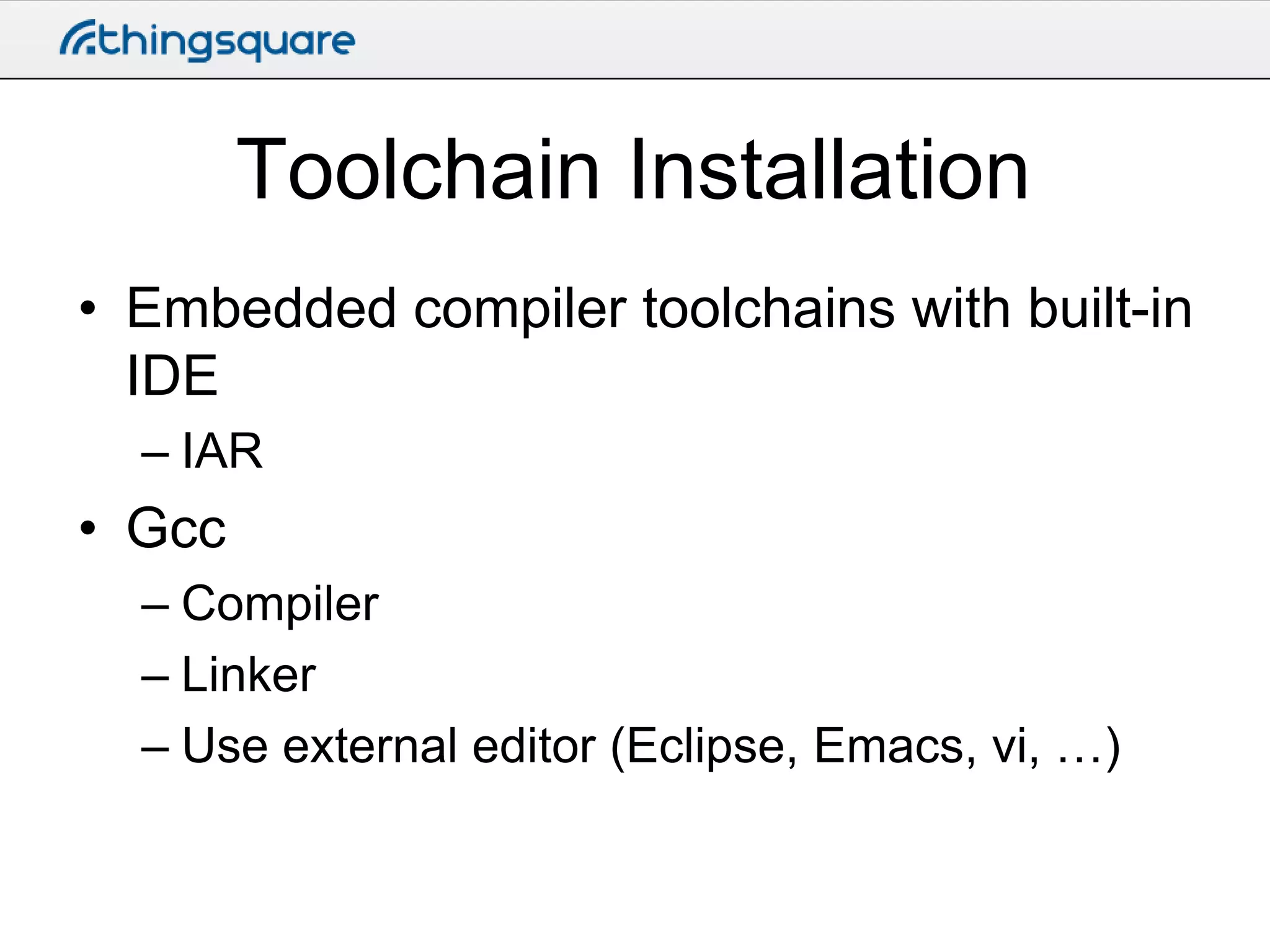 thingsquare

Toolchain Installation

• Embedded compiler toolchains with built-in IDE
  – IAR
• Gcc
  – Compiler
  – Linker
  – Use external editor (Eclipse, Emacs, vi, …)